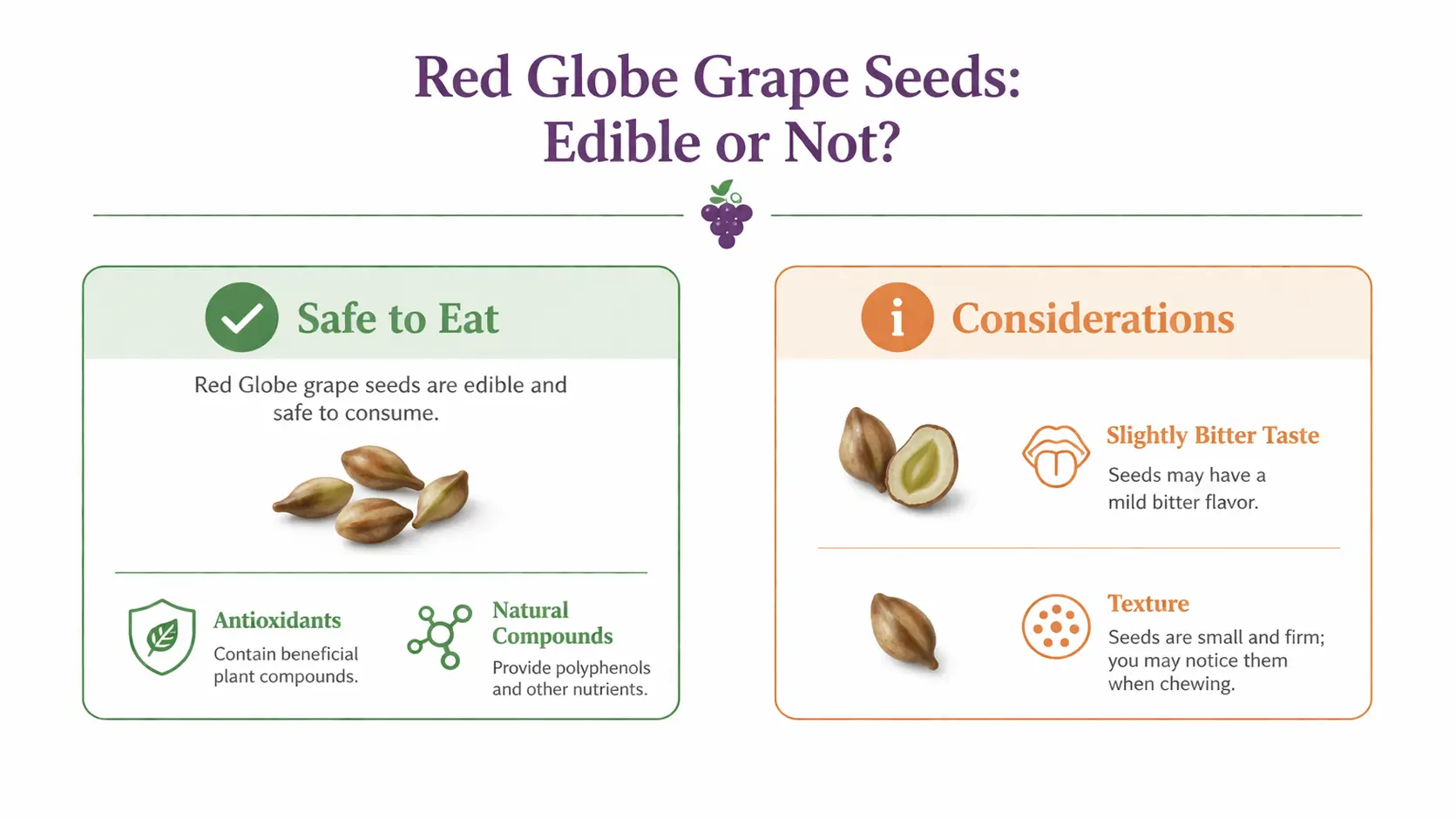 Red Globe Grape Seeds:
Edible or Not?

Safe to Eat

Red Globe grape seeds are edible and safe to consume.

Antioxidants
Contain beneficial plant compounds.

Natural Compounds
Provide polyphenols and other nutrients.

i Considerations

Slightly Bitter Taste
Seeds may have a mild bitter flavor.

Texture
Seeds are small and firm; you may notice them when chewing.